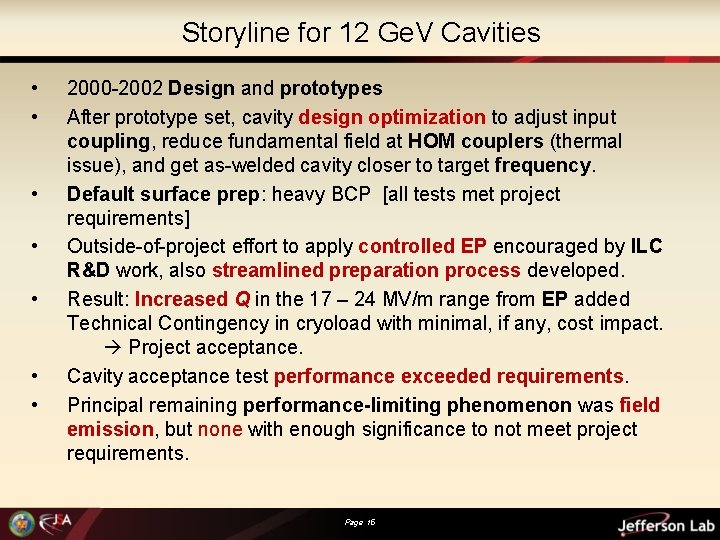 Storyline for 12 GeV Cavities

• 2000-2002 Design and prototypes
• After prototype set, cavity design optimization to adjust input coupling, reduce fundamental field at HOM couplers (thermal issue), and get as-welded cavity closer to target frequency.
• Default surface prep: heavy BCP [all tests met project requirements]
• Outside-of-project effort to apply controlled EP encouraged by ILC R&D work, also streamlined preparation process developed.
• Result: Increased Q in the 17 – 24 MV/m range from EP added Technical Contingency in cryoload with minimal, if any, cost impact.
→ Project acceptance.
• Cavity acceptance test performance exceeded requirements.
• Principal remaining performance-limiting phenomenon was field emission, but none with enough significance to not meet project requirements.

JSA
Page 16
Jefferson Lab